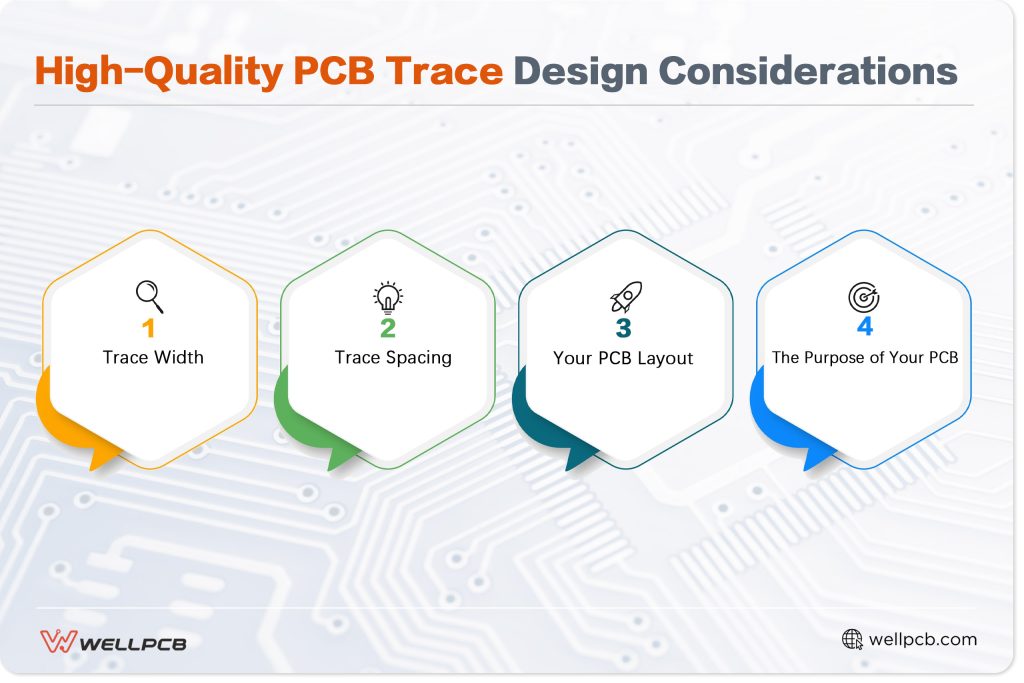 High-Quality PCB Trace Design Considerations

1
Trace Width

2
Trace Spacing

3
Your PCB Layout

4
The Purpose of Your PCB

WELLPCB

wellpcb.com